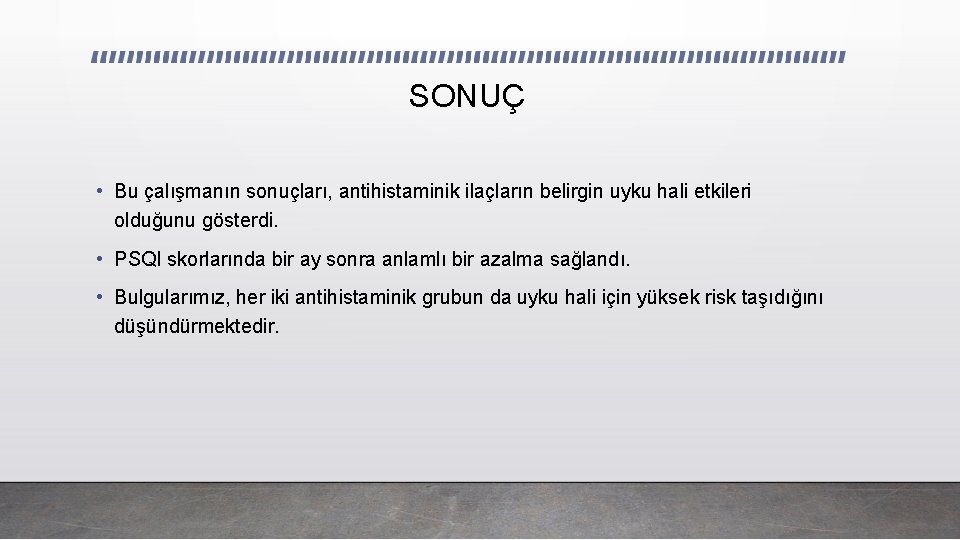 SONUÇ

• Bu çalışmanın sonuçları, antihistaminik ilaçların belirgin uyku hali etkileri olduğunu gösterdi.

• PSQI skorlarında bir ay sonra anlamlı bir azalma sağlandı.

• Bulgularımız, her iki antihistaminik grubun da uyku hali için yüksek risk taşıdığını düşündürmektedir.